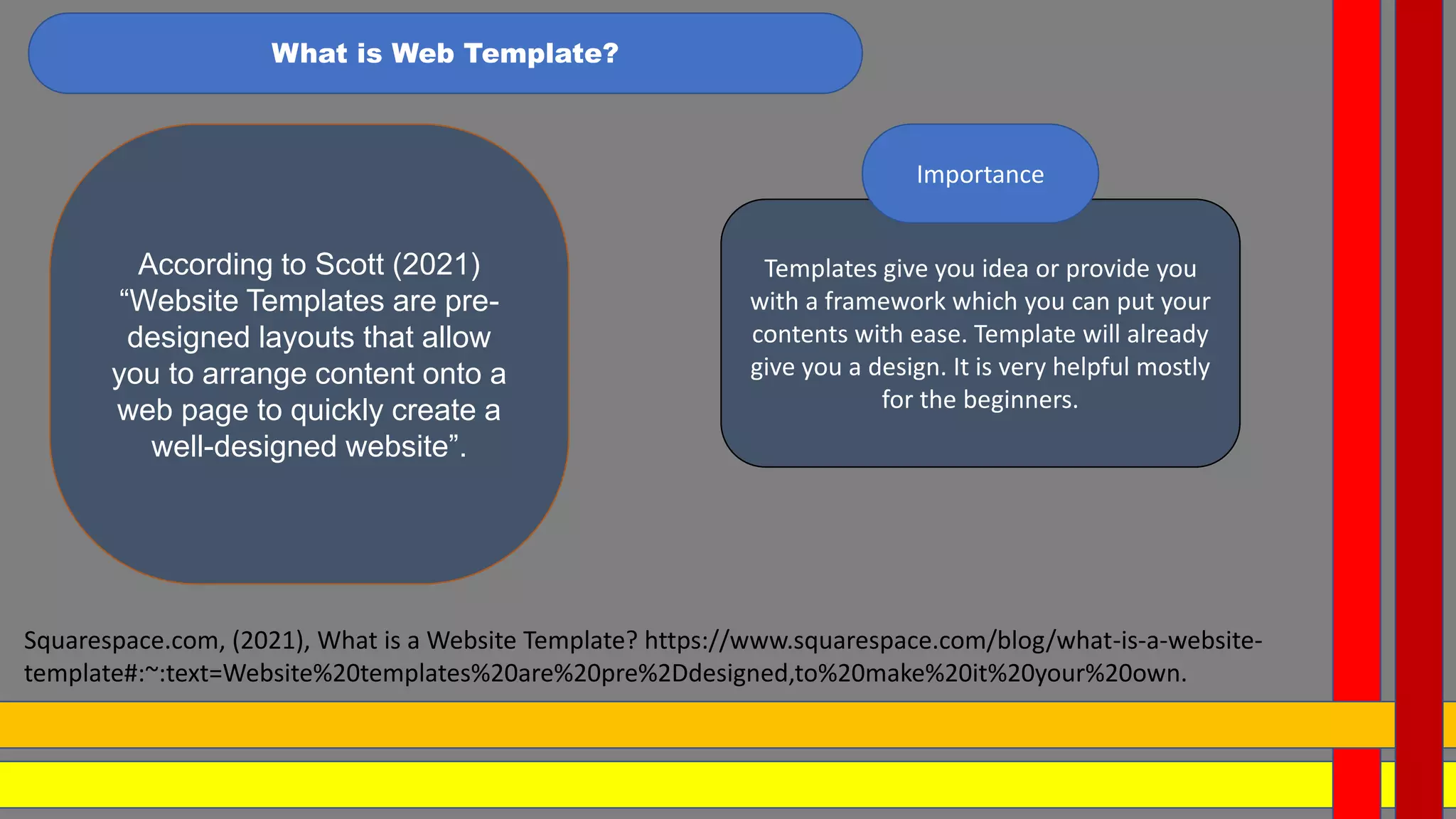 What is Web Template?

According to Scott (2021) “Website Templates are pre-designed layouts that allow you to arrange content onto a web page to quickly create a well-designed website”.

Importance

Templates give you idea or provide you with a framework which you can put your contents with ease. Template will already give you a design. It is very helpful mostly for the beginners.

Squarespace.com, (2021), What is a Website Template? https://www.squarespace.com/blog/what-is-a-website-template#:~:text=Website%20templates%20are%20pre%2Ddesigned,to%20make%20it%20your%20own.